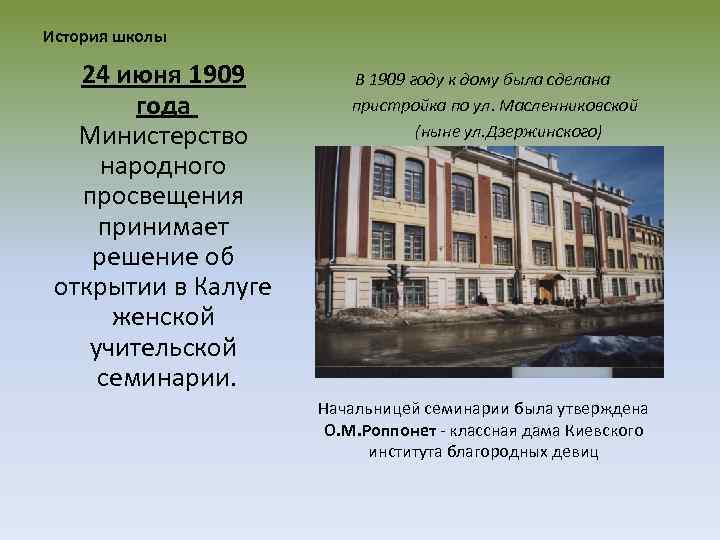 История школы

24 июня 1909 года Министерство народного просвещения принимает решение об открытии в Калуге женской учительской семинарии.

В 1909 году к дому была сделана пристройка по ул. Масленниковской (ныне ул.Дзержинского)

Начальницей семинарии была утверждена О.М.Роппонет - классная дама Киевского института благородных девиц